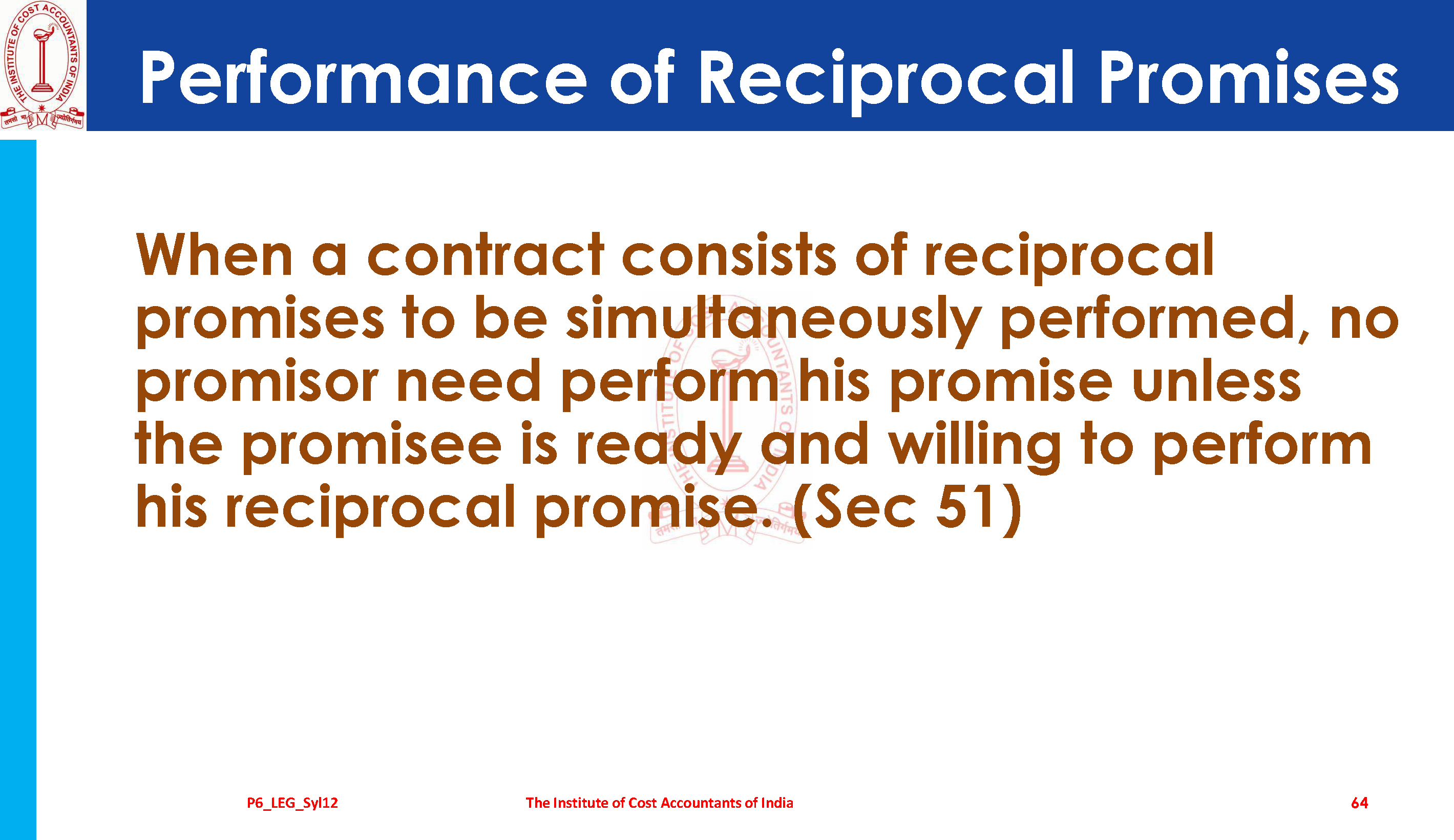 THE INSTITUTE OF COST ACCOUNTANTS OF INDIA

Performance of Reciprocal Promises

When a contract consists of reciprocal promises to be simultaneously performed, no promisor need perform his promise unless the promisee is ready and willing to perform his reciprocal promise. (Sec 51)

P6_LEG_Syl12 The Institute of Cost Accountants of India 64